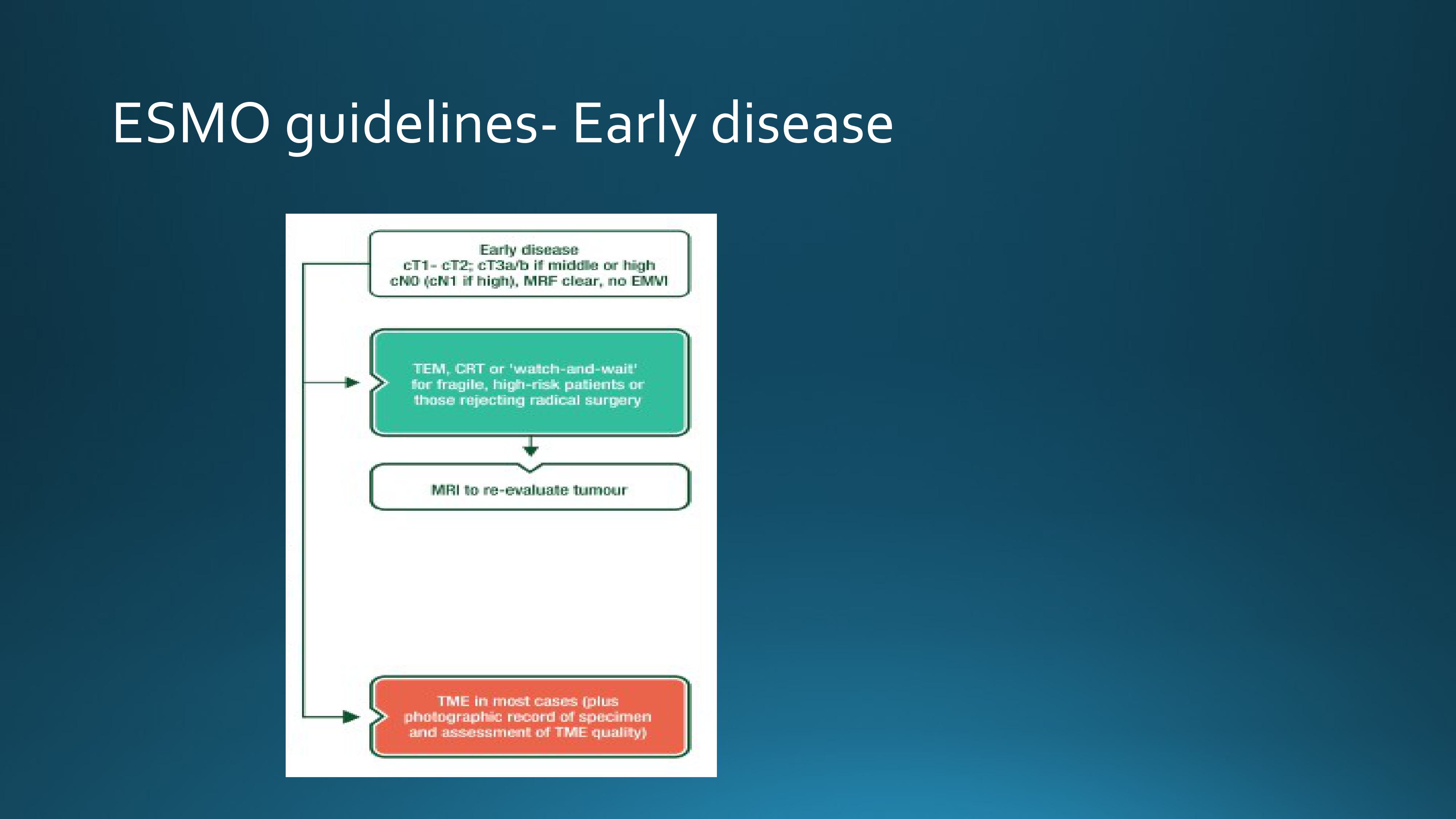 ESMO guidelines- Early disease

Early disease
cT1- cT2; cT3a/b if middle or high
cN0 (cN1 if high), MRF clear, no EMVI

TEM, CRT or 'watch-and-wait' for fragile, high-risk patients or those rejecting radical surgery

MRI to re-evaluate tumour

TME in most cases (plus photographic record of specimen and assessment of TME quality)